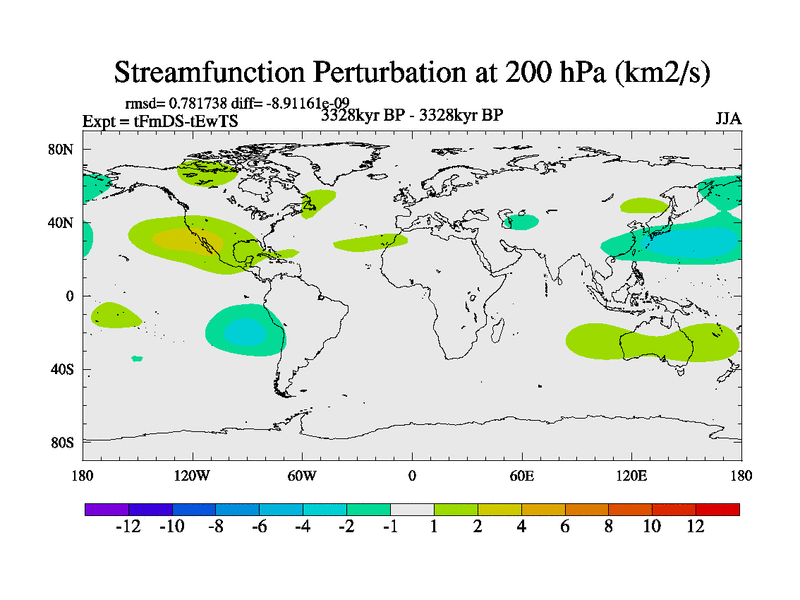 Streamfunction Perturbation at 200 hPa (km2/s)

rmsd= 0.781738 diff= -8.91161e-09
Expt = tFmDS-tEwTS
3328kyr BP - 3328kyr BP
JJA

80N
40N
0
40S
80S

180
120W
60W
0
60E
120E
180

-12 -10 -8 -6 -4 -2 -1 1 2 4 6 8 10 12